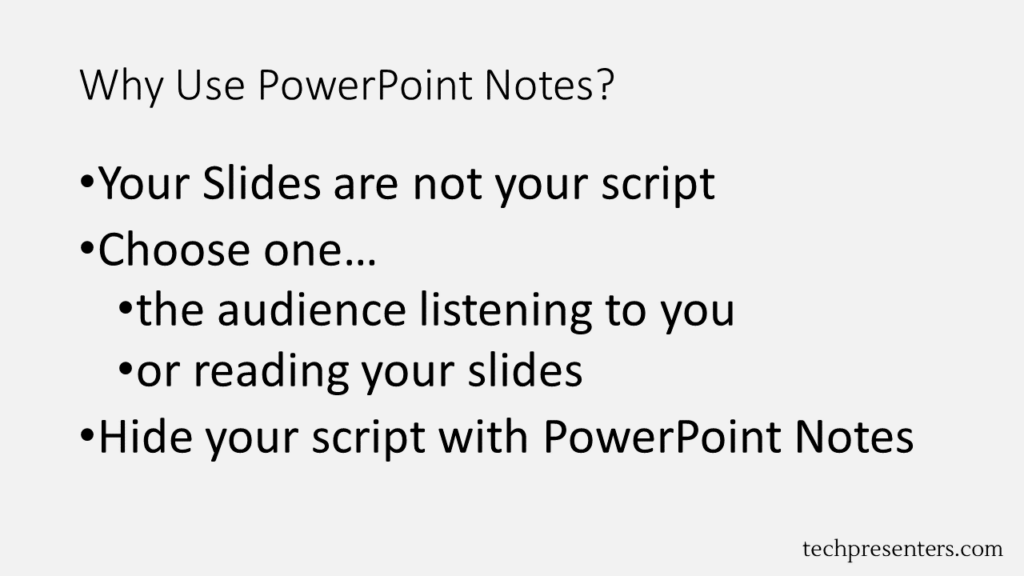 Why Use PowerPoint Notes?

•Your Slides are not your script
•Choose one…
•the audience listening to you
•or reading your slides
•Hide your script with PowerPoint Notes

techpresenters.com